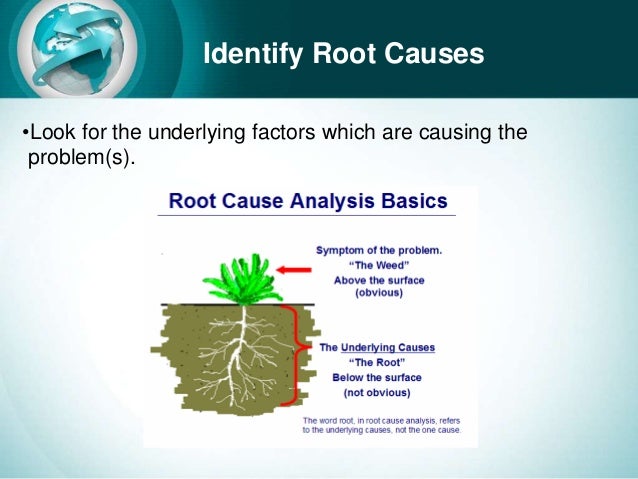 Identify Root Causes

•Look for the underlying factors which are causing the problem(s).

Root Cause Analysis Basics

Symptom of the problem.
"The Weed"
Above the surface
(obvious)

The Underlying Causes
"The Root"
Below the surface
(not obvious)

The word root, in root cause analysis, refers to the underlying causes, not the one cause.